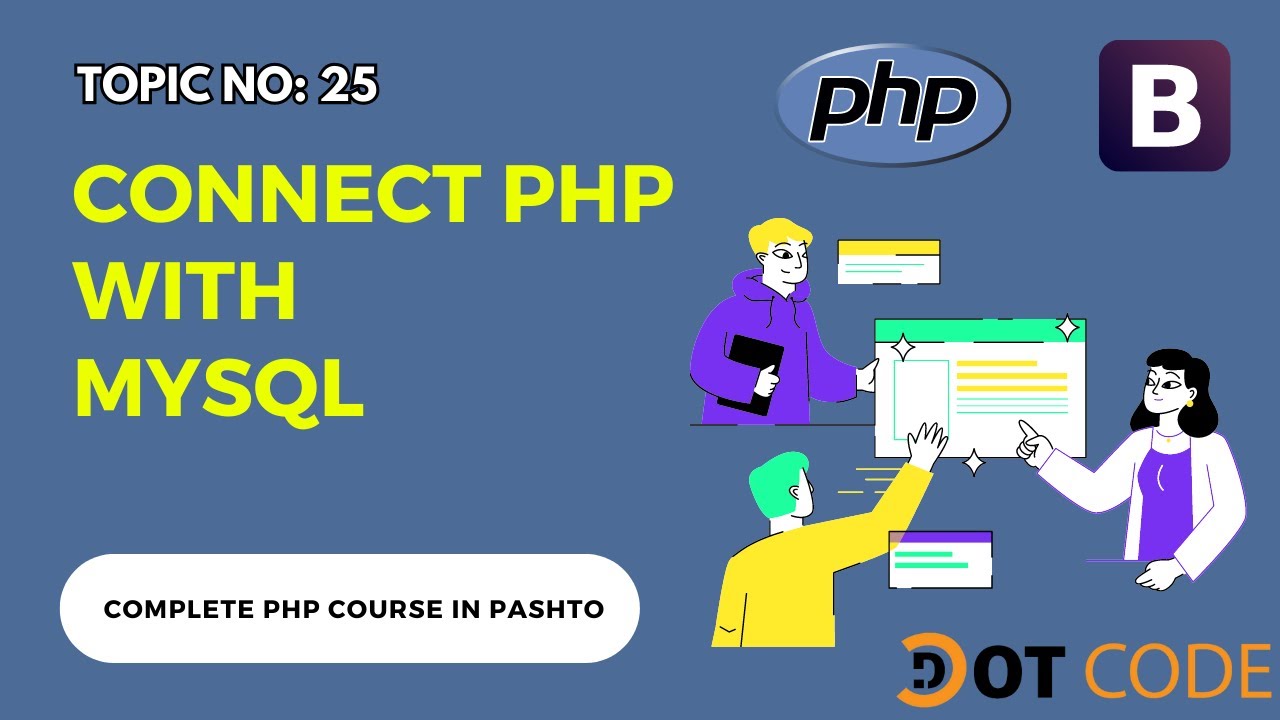 TOPIC NO: 25

php

B

CONNECT PHP WITH MYSQL

COMPLETE PHP COURSE IN PASHTO

DOT CODE